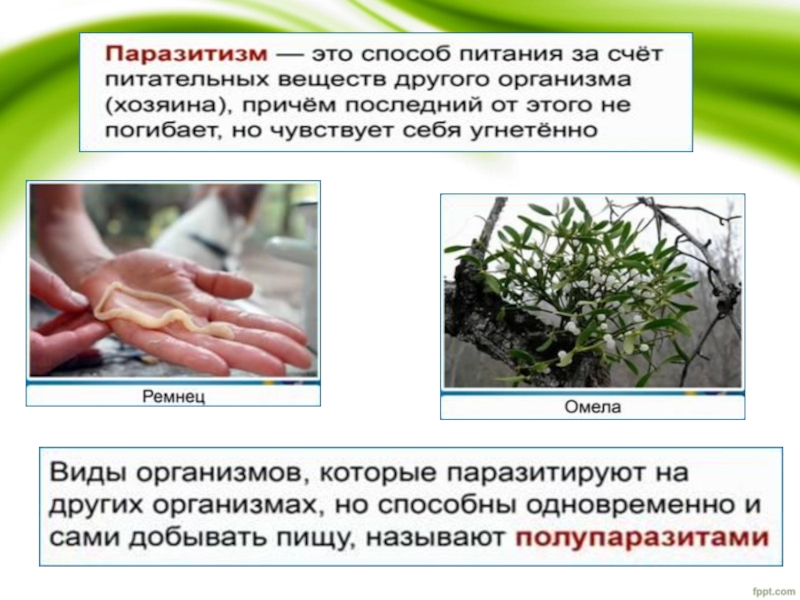 Паразитизм — это способ питания за счёт питательных веществ другого организма (хозяина), причём последний от этого не погибает, но чувствует себя угнетённо

Ремнец

Омела

Виды организмов, которые паразитируют на других организмах, но способны одновременно и сами добывать пищу, называют полупаразитами

fppt.com